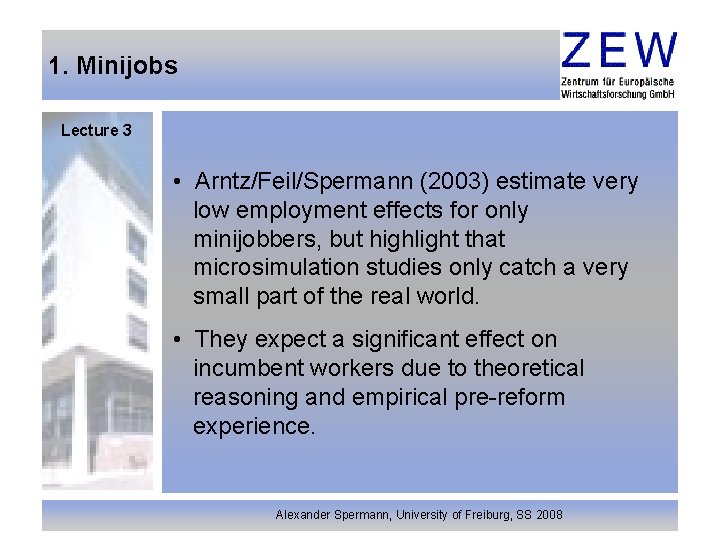 1. Minijobs

ZEW
Zentrum für Europäische Wirtschaftsforschung GmbH

Lecture 3

• Arntz/Feil/Spermann (2003) estimate very low employment effects for only minijobbers, but highlight that microsimulation studies only catch a very small part of the real world.

• They expect a significant effect on incumbent workers due to theoretical reasoning and empirical pre-reform experience.

Alexander Spermann, University of Freiburg, SS 2008